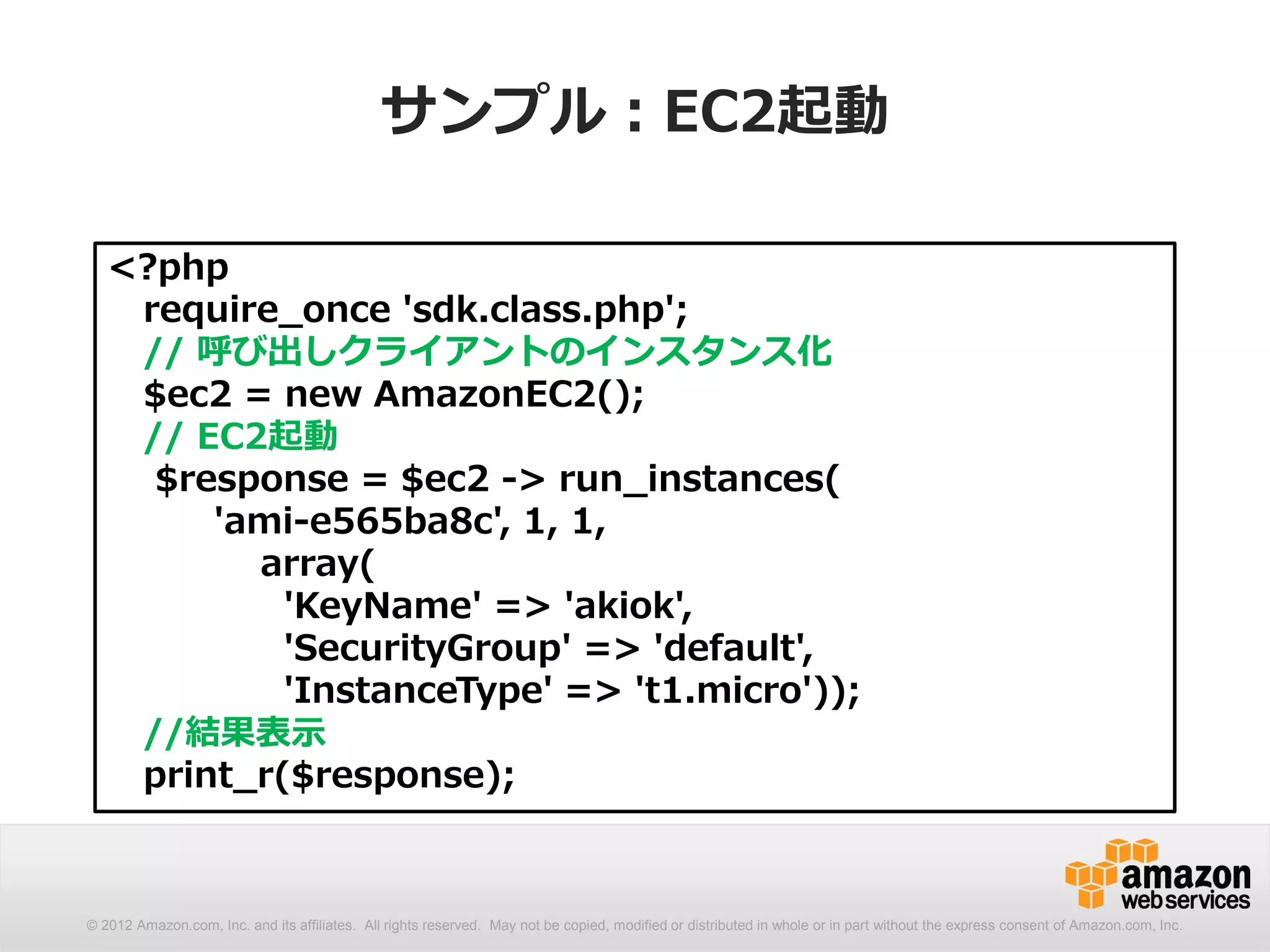 サンプル：EC2起動

<?php
require_once 'sdk.class.php';
// 呼び出しクライアントのインスタンス化
$ec2 = new AmazonEC2();
// EC2起動
$response = $ec2 -> run_instances(
'ami-e565ba8c', 1, 1,
array(
'KeyName' => 'akiok',
'SecurityGroup' => 'default',
'InstanceType' => 't1.micro'));
//結果表示
print_r($response);

amazon web services

© 2012 Amazon.com, Inc. and its affiliates. All rights reserved. May not be copied, modified or distributed in whole or in part without the express consent of Amazon.com, Inc.